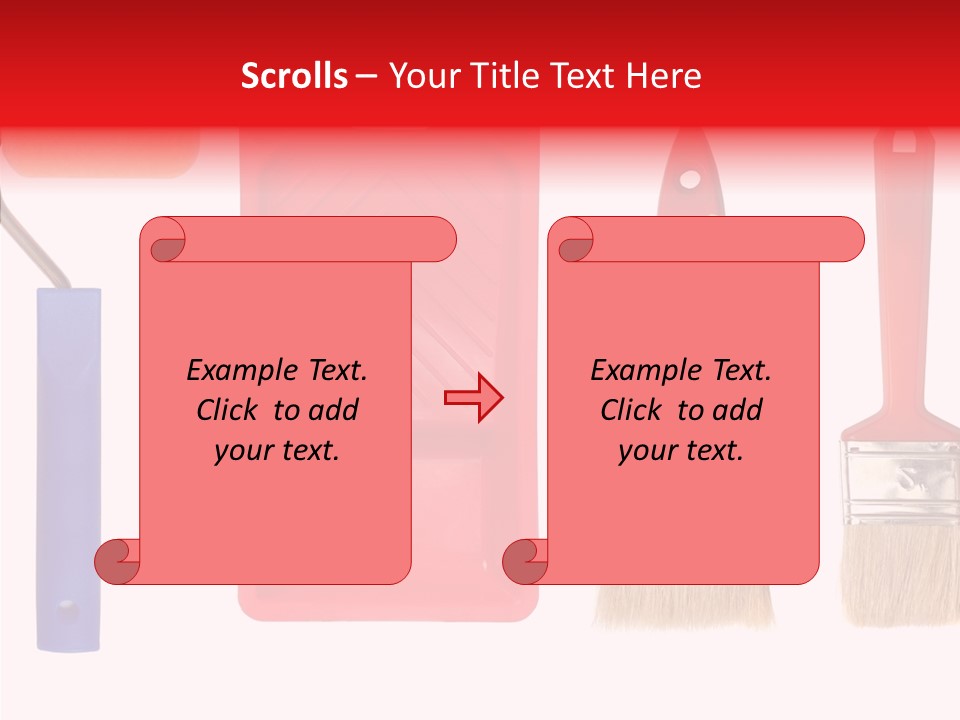 Scrolls – Your Title Text Here

Example Text. Click to add your text.

Example Text. Click to add your text.